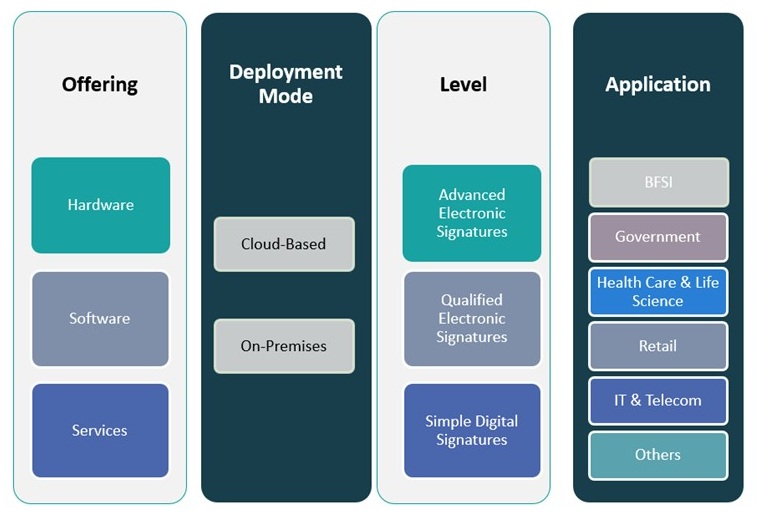 Offering

Hardware

Software

Services

Deployment Mode

Cloud-Based

On-Premises

Level

Advanced Electronic Signatures

Qualified Electronic Signatures

Simple Digital Signatures

Application

BFSI

Government

Health Care & Life Science

Retail

IT & Telecom

Others